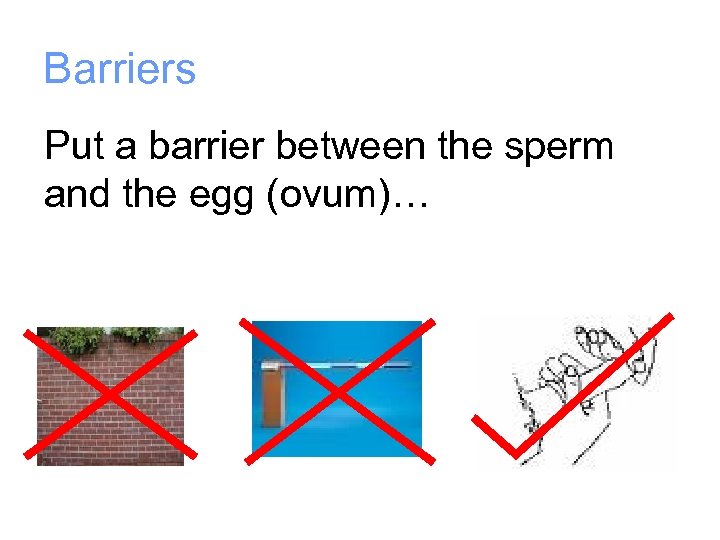 Barriers

Put a barrier between the sperm and the egg (ovum)…